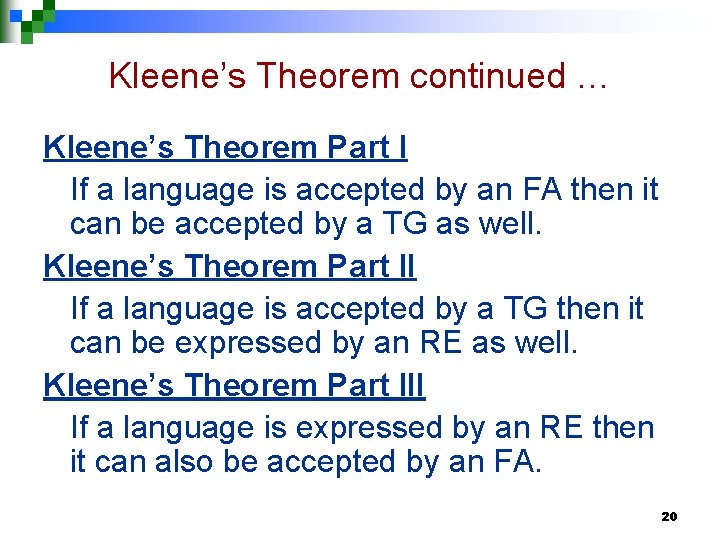 Kleene's Theorem continued …

Kleene's Theorem Part I

If a language is accepted by an FA then it can be accepted by a TG as well.

Kleene's Theorem Part II

If a language is accepted by a TG then it can be expressed by an RE as well.

Kleene's Theorem Part III

If a language is expressed by an RE then it can also be accepted by an FA.

20